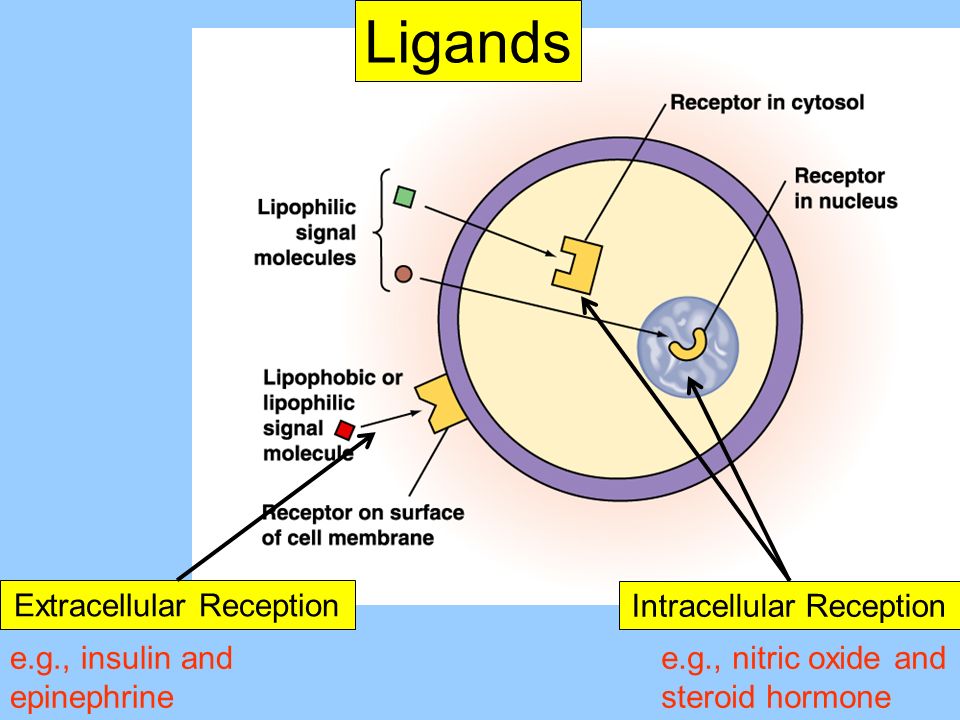 Ligands

Receptor in cytosol

Receptor in nucleus

Lipophilic signal molecules

Lipophobic or lipophilic signal molecule

Receptor on surface of cell membrane

Extracellular Reception

e.g., insulin and epinephrine

Intracellular Reception

e.g., nitric oxide and steroid hormone